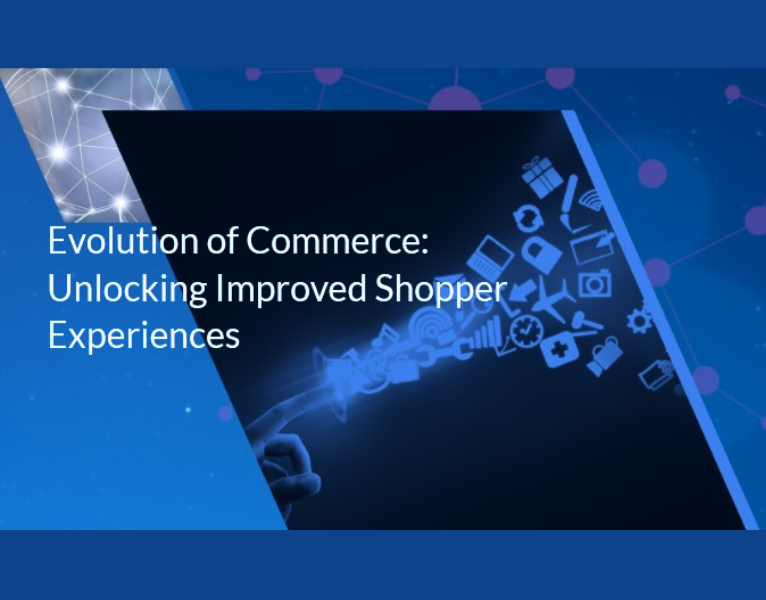 Evolution of Commerce: Unlocking Improved Shopper Experiences